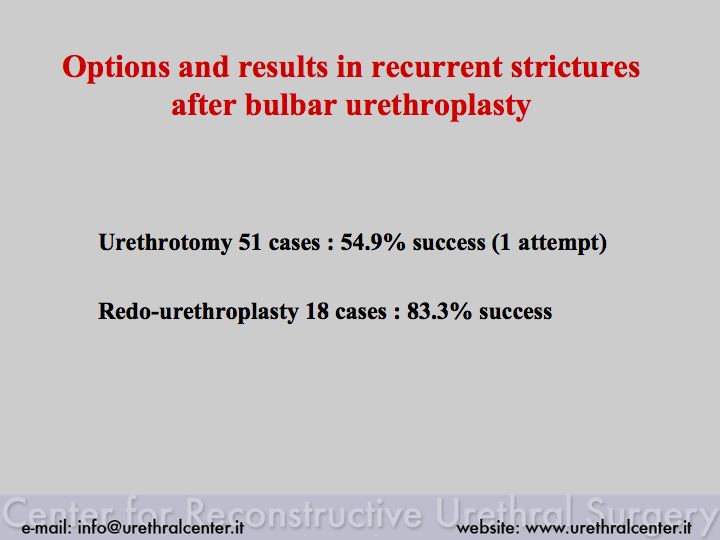 Options and results in recurrent strictures after bulbar urethroplasty

Urethrotomy 51 cases : 54.9% success (1 attempt)

Redo-urethroplasty 18 cases : 83.3% success

Center for Reconstructive Urethral Surgery

e-mail: info@urethralcenter.it

website: www.urethralcenter.it